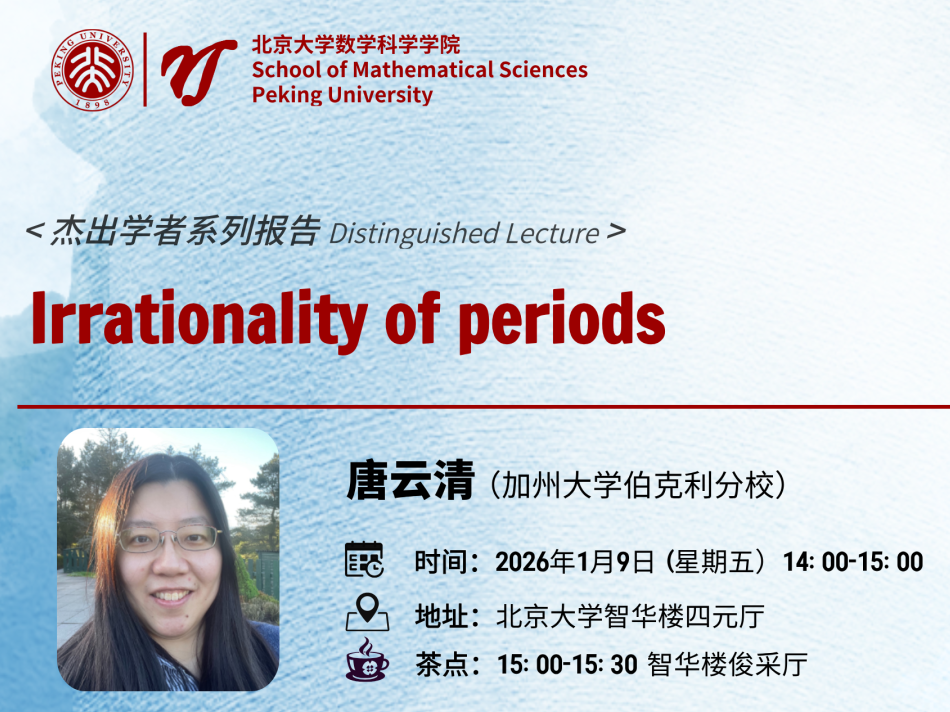 PEKING UNIVERSITY 1898

北京大学数学科学学院
School of Mathematical Sciences
Peking University

< 杰出学者系列报告 Distinguished Lecture >

Irrationality of periods

唐云清（加州大学伯克利分校）

时间：2026年1月9日（星期五）14: 00-15: 00

地址：北京大学智华楼四元厅

茶点：15: 00-15: 30 智华楼俊采厅